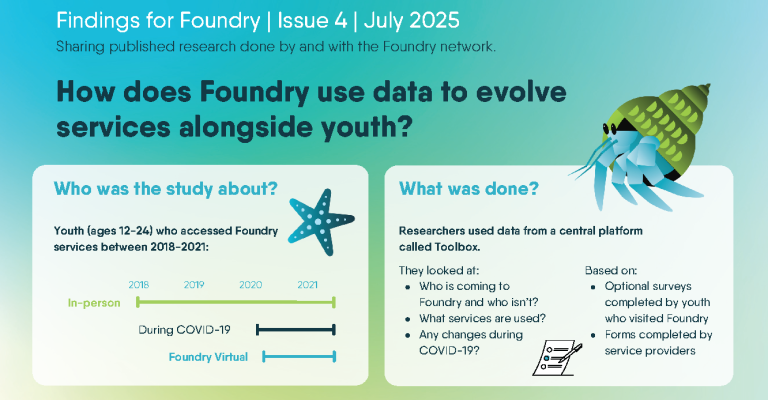 Findings for Foundry | Issue 4 | July 2025

Sharing published research done by and with the Foundry network.

How does Foundry use data to evolve services alongside youth?

Who was the study about?

Youth (ages 12-24) who accessed Foundry services between 2018-2021:

2018 2019 2020 2021

In-person

During COVID-19

Foundry Virtual

What was done?

Researchers used data from a central platform called Toolbox.

They looked at:
- Who is coming to Foundry and who isn't?
- What services are used?
- Any changes during COVID-19?

Based on:
- Optional surveys completed by youth who visited Foundry
- Forms completed by service providers